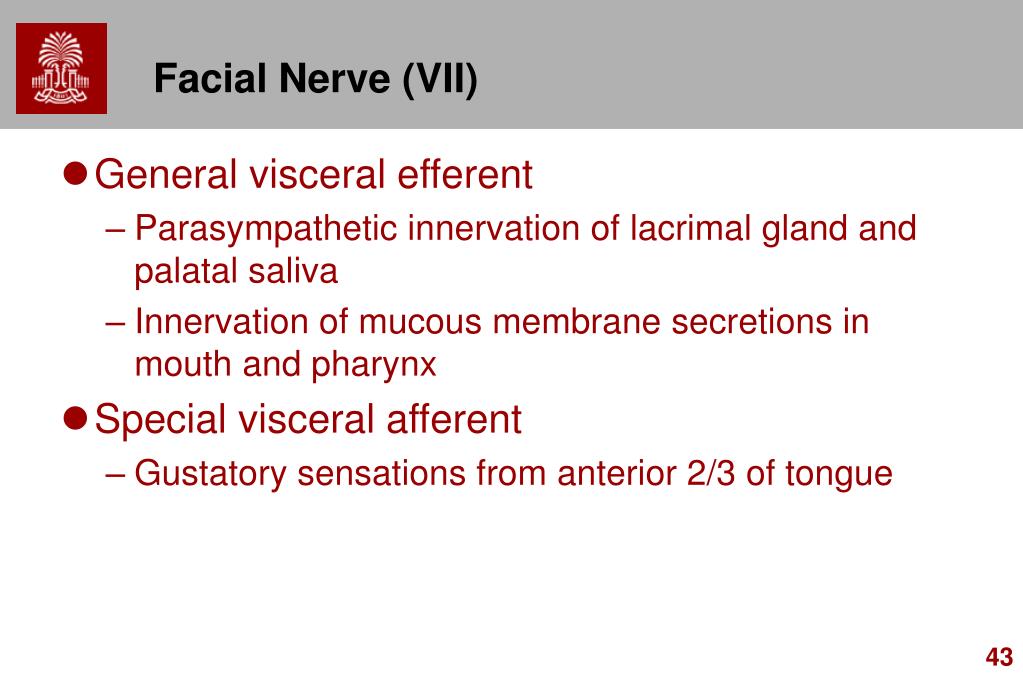 Facial Nerve (VII)

● General visceral efferent

– Parasympathetic innervation of lacrimal gland and palatal saliva

– Innervation of mucous membrane secretions in mouth and pharynx

● Special visceral afferent

– Gustatory sensations from anterior 2/3 of tongue

43